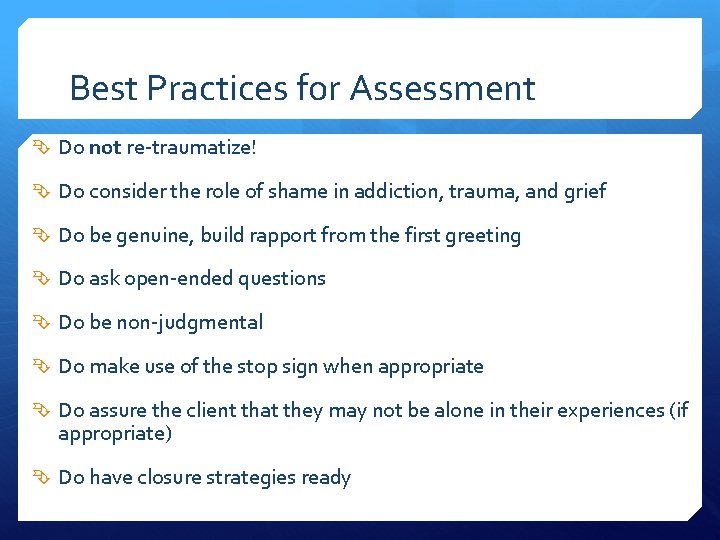 Best Practices for Assessment

Do not re-traumatize!

Do consider the role of shame in addiction, trauma, and grief

Do be genuine, build rapport from the first greeting

Do ask open-ended questions

Do be non-judgmental

Do make use of the stop sign when appropriate

Do assure the client that they may not be alone in their experiences (if appropriate)

Do have closure strategies ready